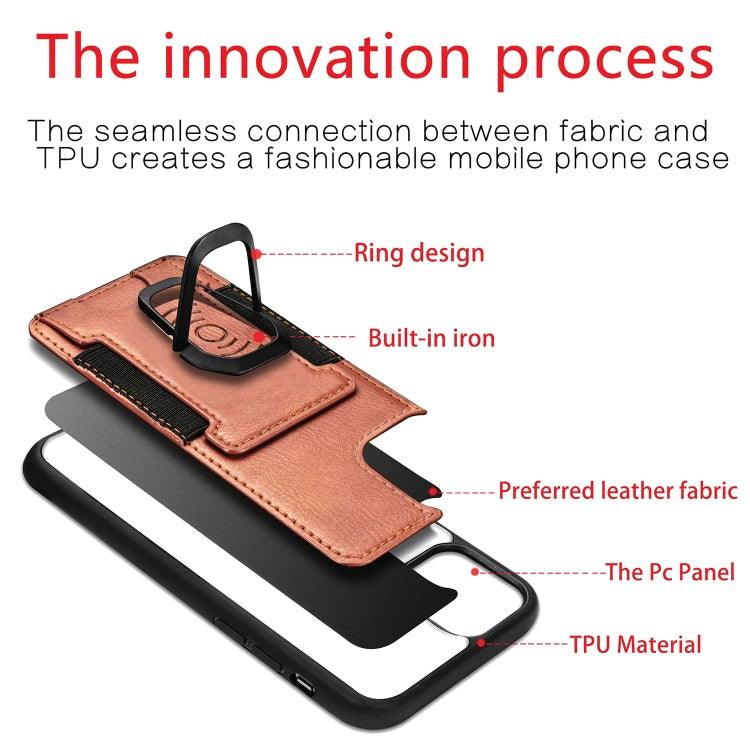 The innovation process

The seamless connection between fabric and TPU creates a fashionable mobile phone case

Ring design

Built-in iron

Preferred leather fabric

The Pc Panel

TPU Material